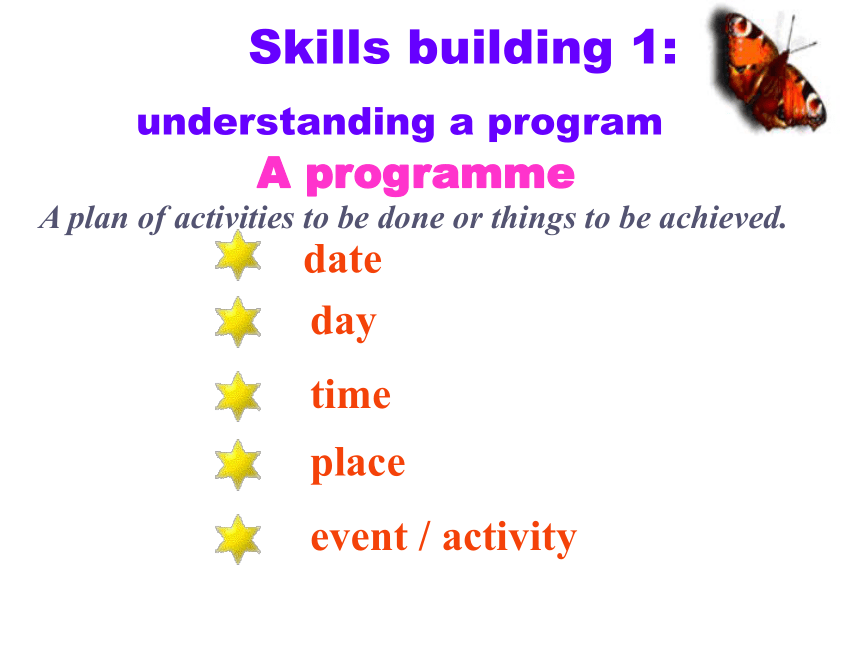 Skills building 1:

understanding a program

A programme

A plan of activities to be done or things to be achieved.

date

day

time

place

event / activity